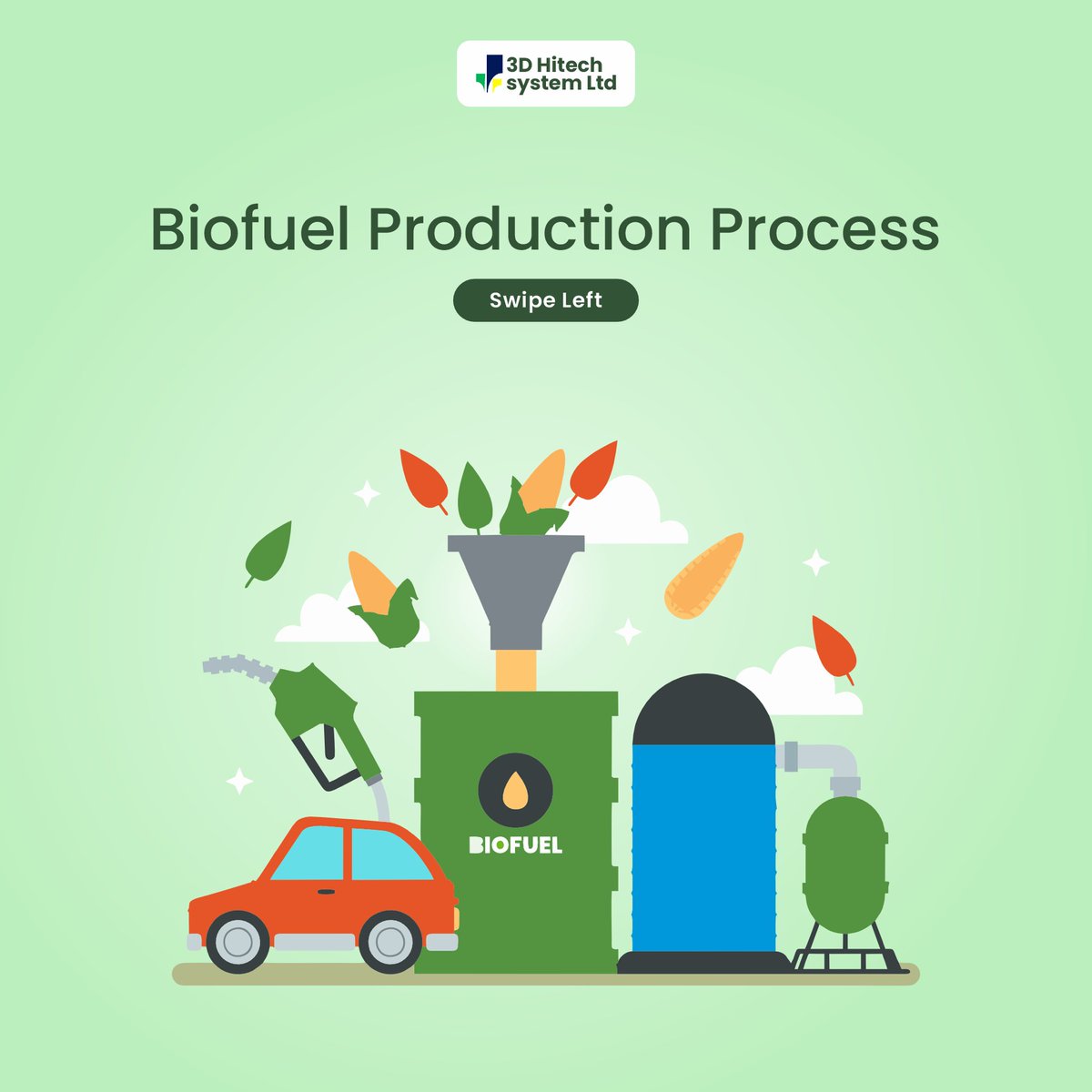 3D Hitech system Ltd

Biofuel Production Process

Swipe Left

BIOFUEL